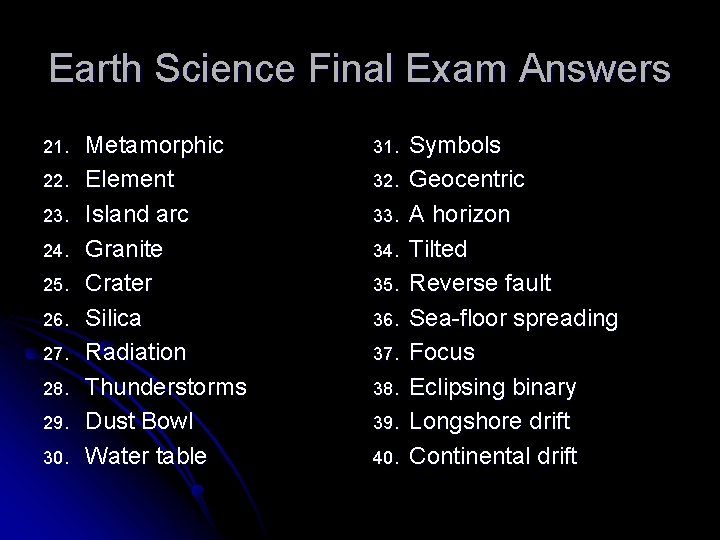 Earth Science Final Exam Answers

21. Metamorphic
22. Element
23. Island arc
24. Granite
25. Crater
26. Silica
27. Radiation
28. Thunderstorms
29. Dust Bowl
30. Water table

31. Symbols
32. Geocentric
33. A horizon
34. Tilted
35. Reverse fault
36. Sea-floor spreading
37. Focus
38. Eclipsing binary
39. Longshore drift
40. Continental drift